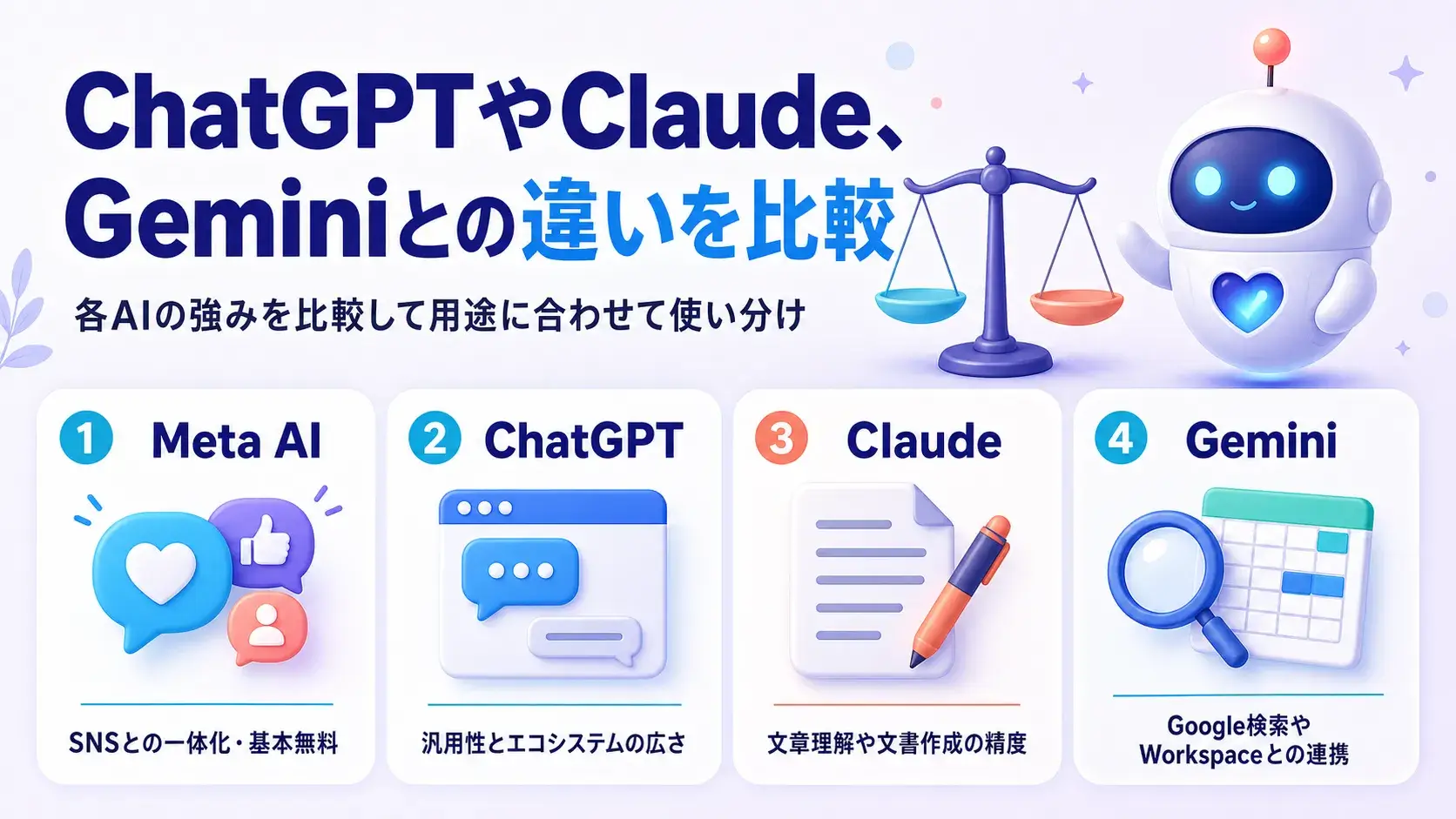 ChatGPTやClaude、Geminiとの違いを比較

各AIの強みを比較して用途に合わせて使い分け

1 Meta AI

SNSとの一体化・基本無料

2 ChatGPT

汎用性とエコシステムの広さ

3 Claude

文章理解や文書作成の精度

4 Gemini

Google検索やWorkspaceとの連携